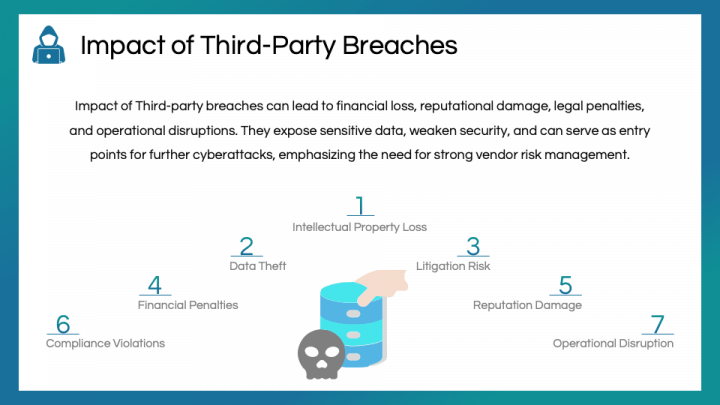 Impact of Third-Party Breaches

Impact of Third-party breaches can lead to financial loss, reputational damage, legal penalties, and operational disruptions. They expose sensitive data, weaken security, and can serve as entry points for further cyberattacks, emphasizing the need for strong vendor risk management.

1
Intellectual Property Loss

2
Data Theft

3
Litigation Risk

4
Financial Penalties

5
Reputation Damage

6
Compliance Violations

7
Operational Disruption